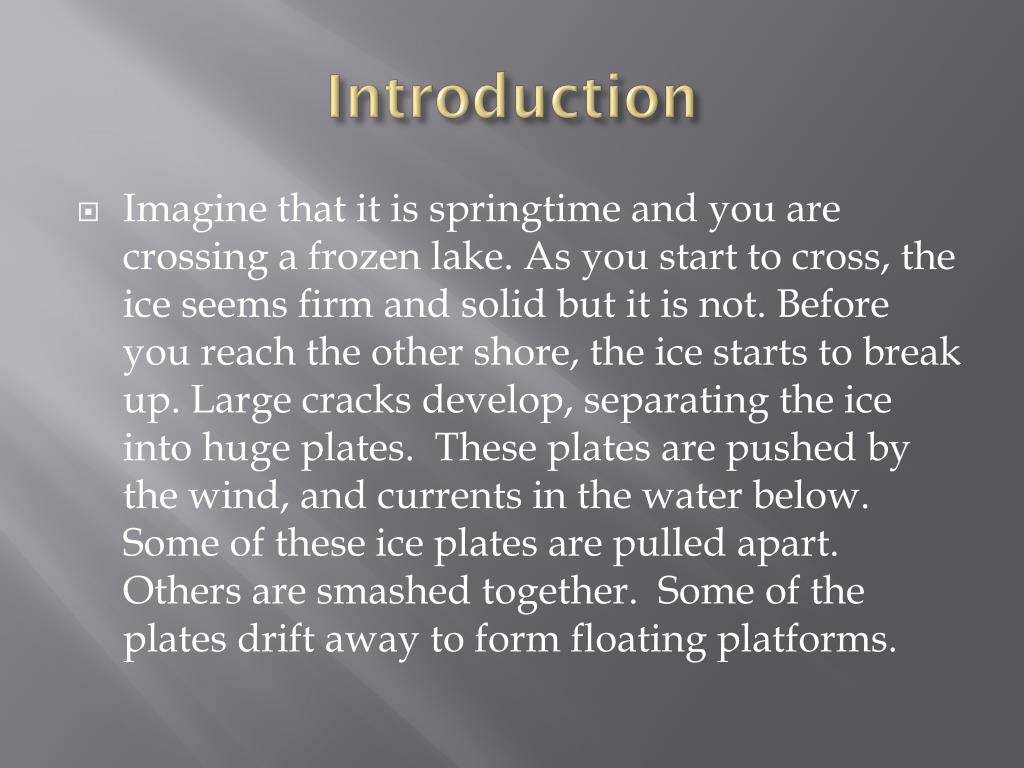 Introduction

Imagine that it is springtime and you are crossing a frozen lake. As you start to cross, the ice seems firm and solid but it is not. Before you reach the other shore, the ice starts to break up. Large cracks develop, separating the ice into huge plates. These plates are pushed by the wind, and currents in the water below. Some of these ice plates are pulled apart. Others are smashed together. Some of the plates drift away to form floating platforms.